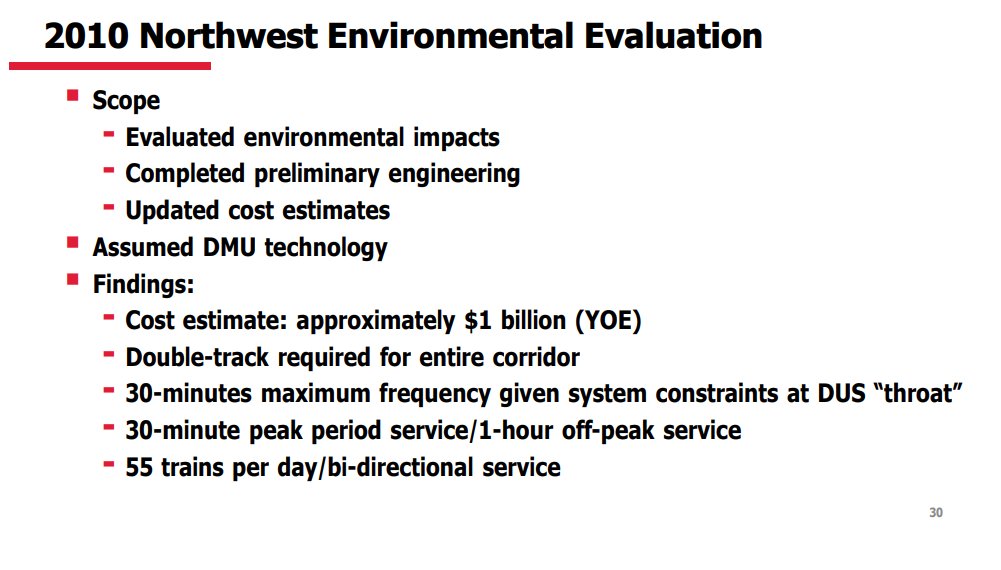 2010 Northwest Environmental Evaluation

- Scope
  - Evaluated environmental impacts
  - Completed preliminary engineering
  - Updated cost estimates
- Assumed DMU technology
- Findings:
  - Cost estimate: approximately \$1 billion (YOE)
  - Double-track required for entire corridor
  - 30-minutes maximum frequency given system constraints at DUS “throat”
  - 30-minute peak period service/1-hour off-peak service
  - 55 trains per day/bi-directional service

30